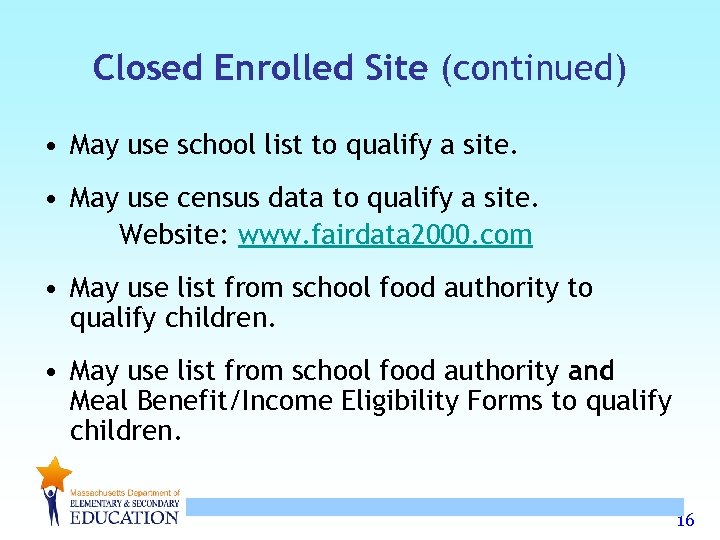 Closed Enrolled Site (continued)

• May use school list to qualify a site.

• May use census data to qualify a site.
Website: www.fairdata2000.com

• May use list from school food authority to qualify children.

• May use list from school food authority and Meal Benefit/Income Eligibility Forms to qualify children.

Massachusetts Department of ELEMENTARY & SECONDARY EDUCATION

16